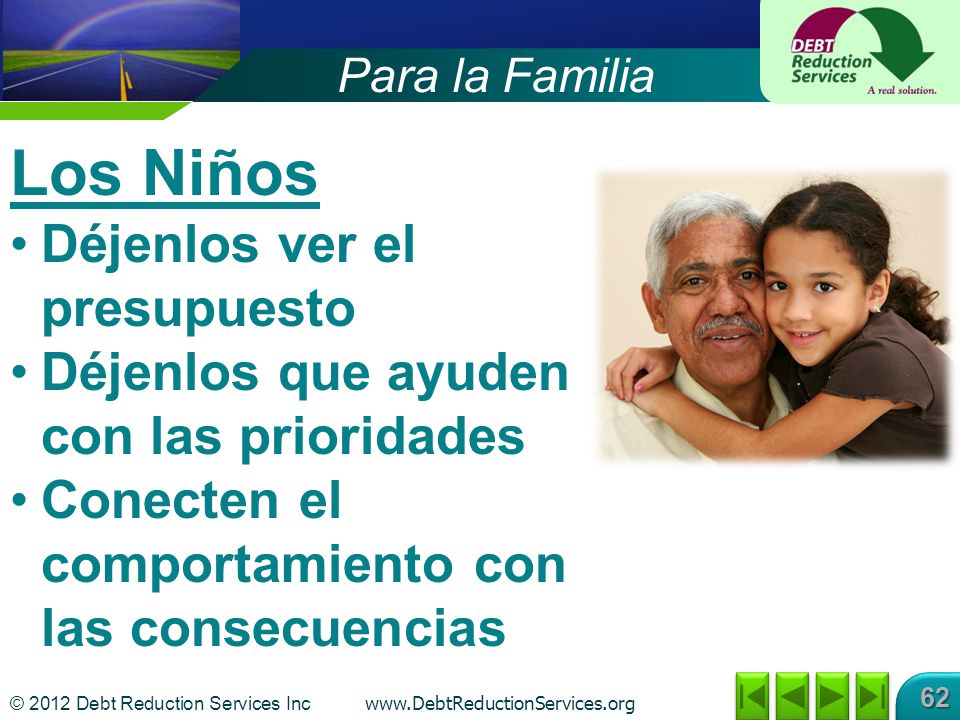 Para la Familia

DEBT Reduction Services
A real solution.

Los Niños
• Déjenlos ver el presupuesto
• Déjenlos que ayuden con las prioridades
• Conecten el comportamiento con las consecuencias

© 2012 Debt Reduction Services Inc www.DebtReductionServices.org

62